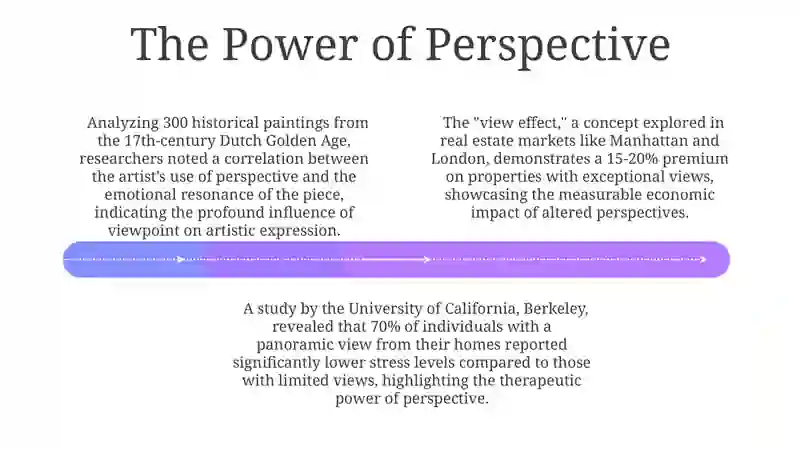 The Power of Perspective

Analyzing 300 historical paintings from the 17th-century Dutch Golden Age, researchers noted a correlation between the artist's use of perspective and the emotional resonance of the piece, indicating the profound influence of viewpoint on artistic expression.

The "view effect," a concept explored in real estate markets like Manhattan and London, demonstrates a 15-20% premium on properties with exceptional views, showcasing the measurable economic impact of altered perspectives.

A study by the University of California, Berkeley, revealed that 70% of individuals with a panoramic view from their homes reported significantly lower stress levels compared to those with limited views, highlighting the therapeutic power of perspective.